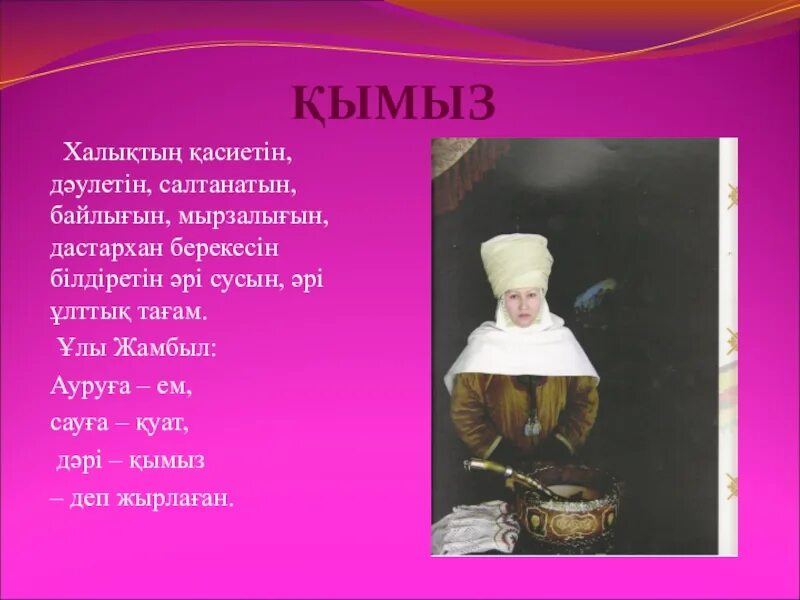 ҚЫМЫЗ

Халықтың қасиетін, дәулетін, салтанатын, байлығын, мырзалығын, дастархан берекесін білдіретін әрі сусын, әрі ұлттық тағам.

Ұлы Жамбыл:

Ауруға – ем,

сауға – қуат,

дәрі – қымыз

– деп жырлаған.